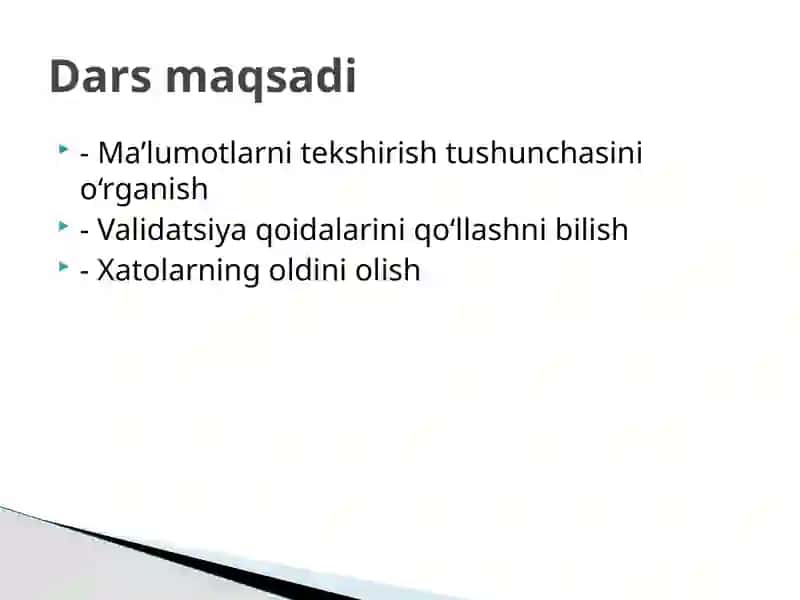 Dars maqsadi

- Ma’lumotlarni tekshirish tushunchasini o‘rganish
- Validatsiya qoidalarini qo‘llashni bilish
- Xatolarning oldini olish